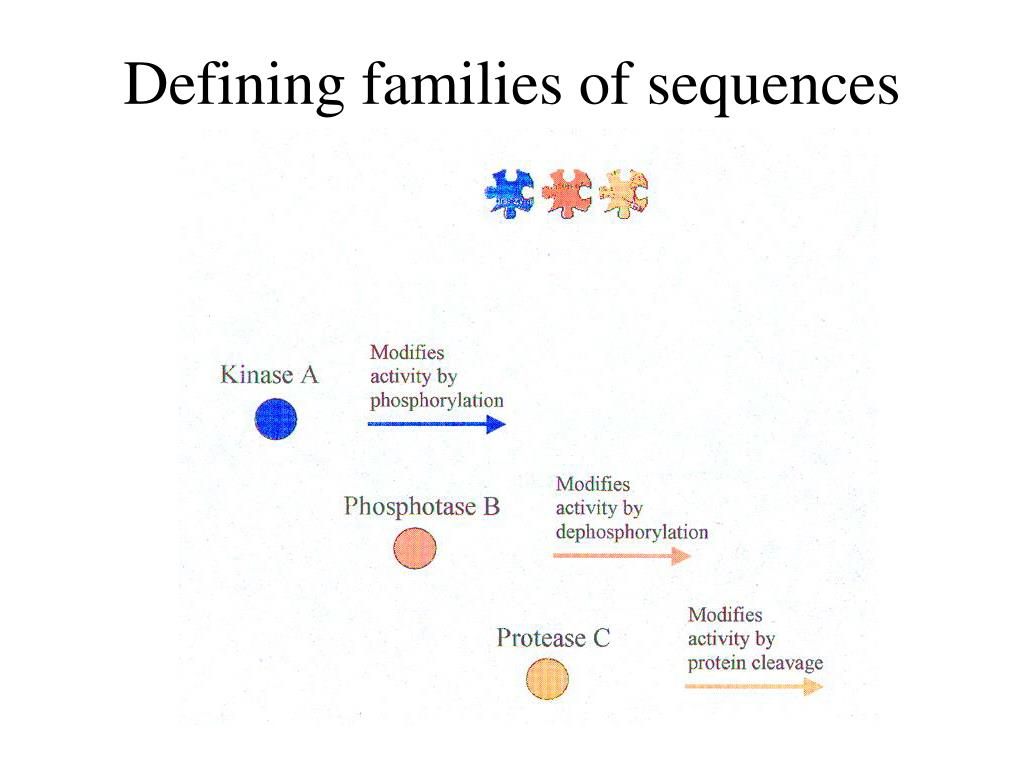 Defining families of sequences

Kinase A

Modifies activity by phosphorylation

Phosphotase B

Modifies activity by dephosphorylation

Protease C

Modifies activity by protein cleavage